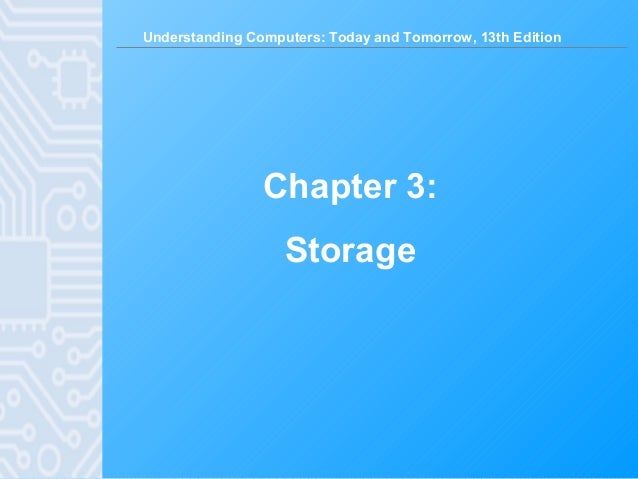 Understanding Computers: Today and Tomorrow, 13th Edition

Chapter 3:

Storage